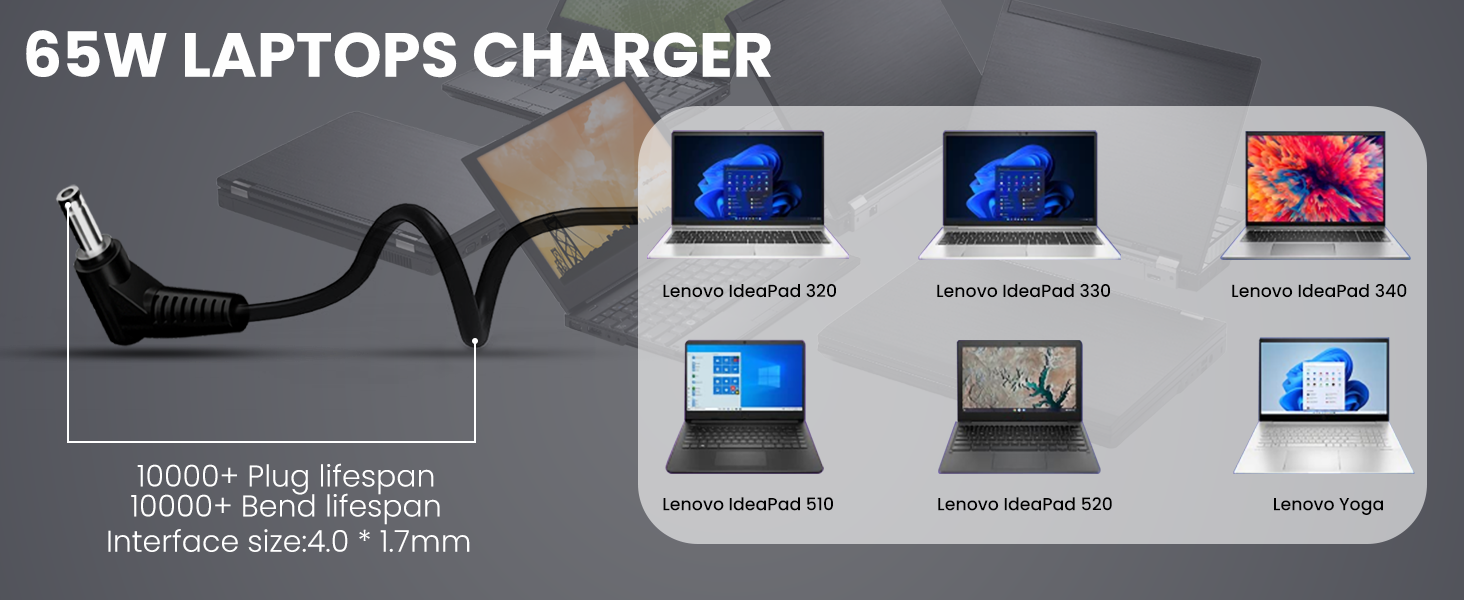 65W LAPTOPS CHARGER

10000+ Plug lifespan
10000+ Bend lifespan
Interface size:4.0 * 1.7mm

Lenovo IdeaPad 320
Lenovo IdeaPad 330
Lenovo IdeaPad 340
Lenovo IdeaPad 510
Lenovo IdeaPad 520
Lenovo Yoga